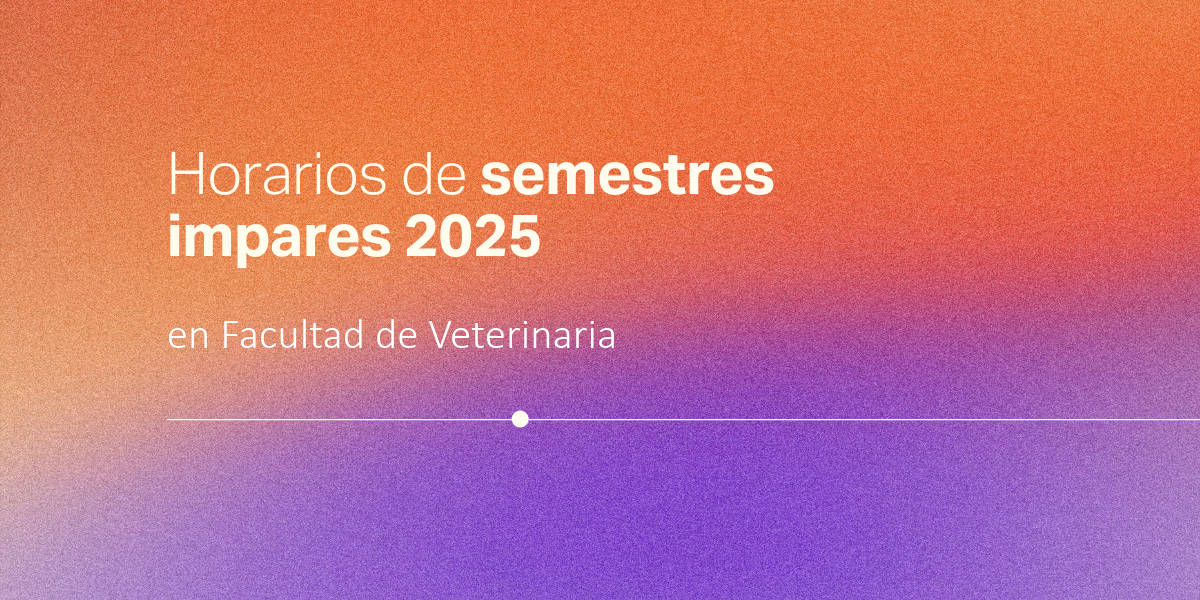 Horarios de semestres impares 2025

en Facultad de Veterinaria